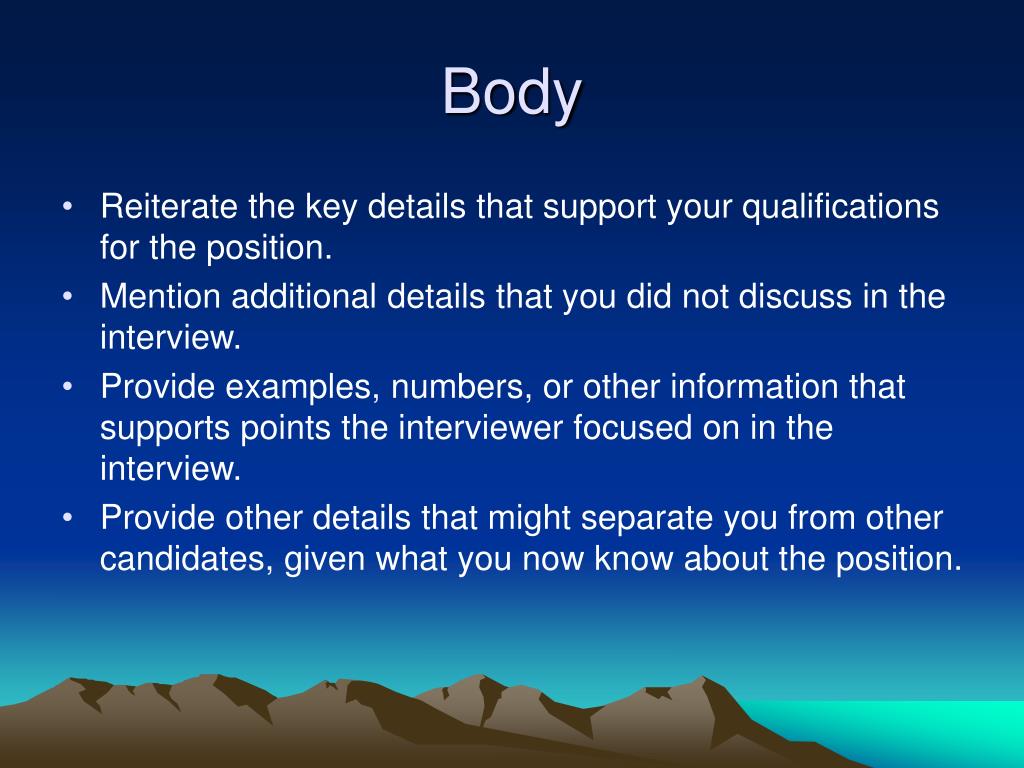 Body

• Reiterate the key details that support your qualifications for the position.
• Mention additional details that you did not discuss in the interview.
• Provide examples, numbers, or other information that supports points the interviewer focused on in the interview.
• Provide other details that might separate you from other candidates, given what you now know about the position.